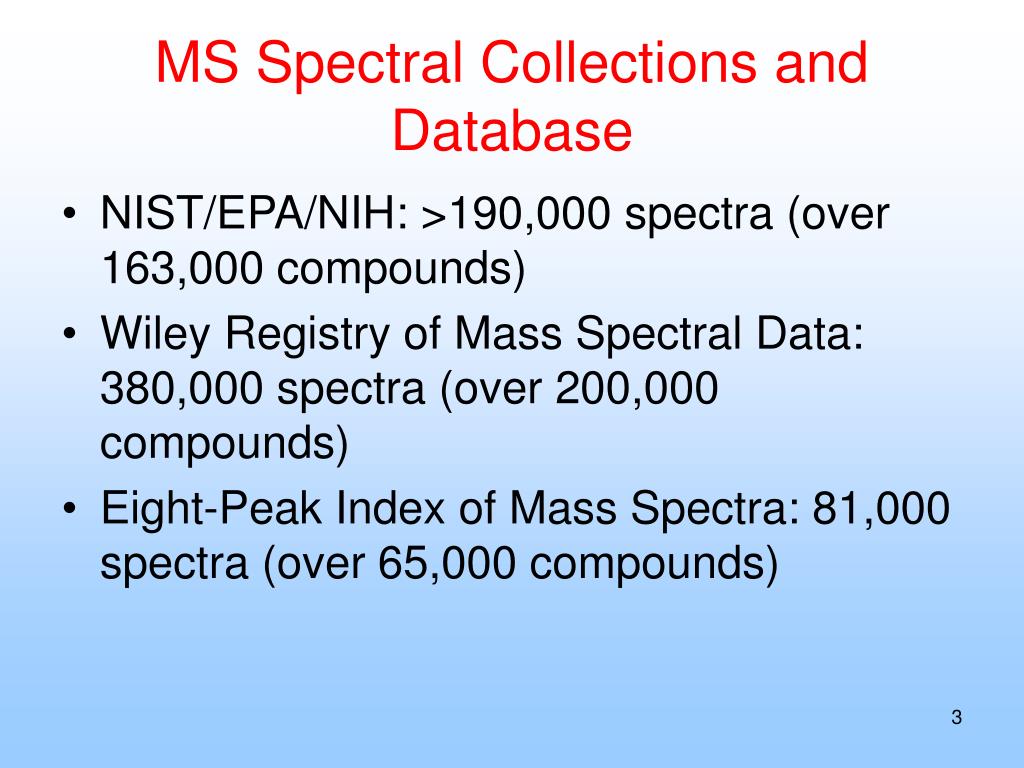 MS Spectral Collections and Database

• NIST/EPA/NIH: >190,000 spectra (over 163,000 compounds)
• Wiley Registry of Mass Spectral Data: 380,000 spectra (over 200,000 compounds)
• Eight-Peak Index of Mass Spectra: 81,000 spectra (over 65,000 compounds)

3